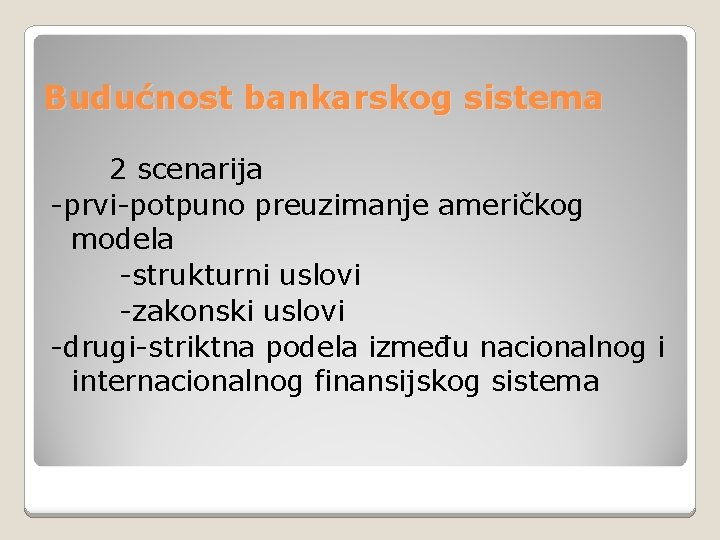 Budućnost bankarskog sistema

2 scenarija
-prvi-potpuno preuzimanje američkog modela
-strukturni uslovi
-zakonski uslovi
-drugi-striktna podela između nacionalnog i internacionalnog finansijskog sistema